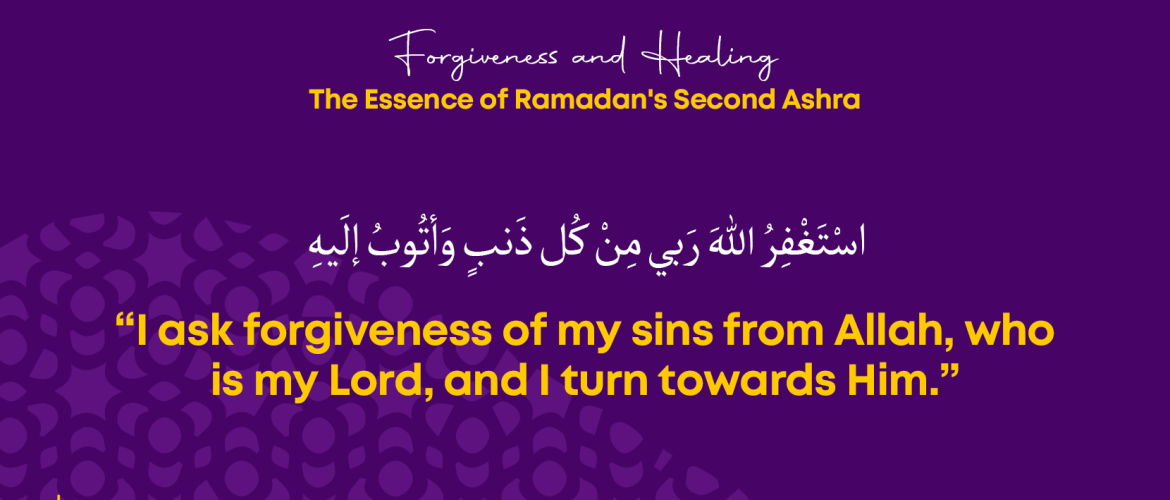 Forgiveness and Healing
The Essence of Ramadan's Second Ashra

اسْتَغْفِرُ اللّٰهَ رَبي مِنْ كُل ذَنبٍ وَأتُوبُ إلَيهِ

“I ask forgiveness of my sins from Allah, who is my Lord, and I turn towards Him.”